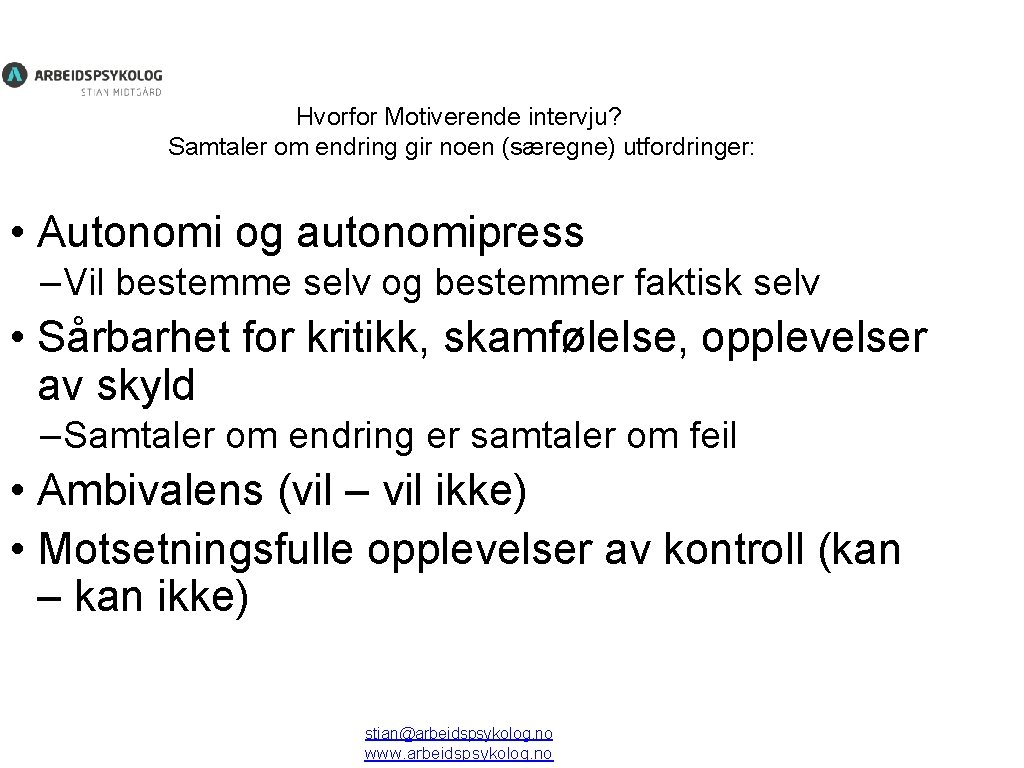 ARBEIDSPSYKOLOG
STIAN MIDTGÅRD

Hvorfor Motiverende intervju?
Samtaler om endring gir noen (særegne) utfordringer:

• Autonomi og autonomipress
– Vil bestemme selv og bestemmer faktisk selv
• Sårbarhet for kritikk, skamfølelse, opplevelser av skyld
– Samtaler om endring er samtaler om feil
• Ambivalens (vil – vil ikke)
• Motsetningsfulle opplevelser av kontroll (kan – kan ikke)

stian@arbeidspsykolog.no
www.arbeidspsykolog.no